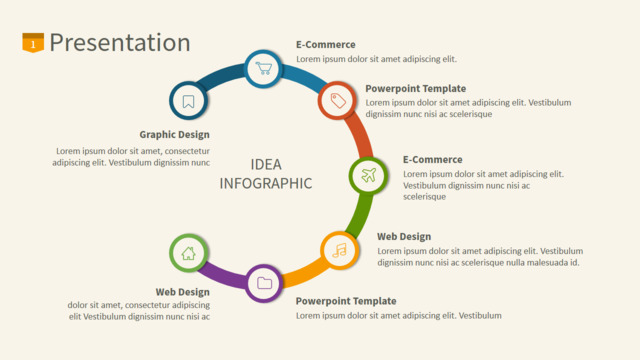 1 Presentation

E-Commerce
Lorem ipsum dolor sit amet adipiscing elit.

Powerpoint Template
Lorem ipsum dolor sit amet adipiscing elit. Vestibulum dignissim nunc nisi ac scelerisque

Graphic Design
Lorem ipsum dolor sit amet, consectetur adipiscing elit. Vestibulum dignissim nunc

IDEA INFOGRAPHIC

E-Commerce
Lorem ipsum dolor sit amet adipiscing elit. Vestibulum dignissim nunc nisi ac scelerisque

Web Design
Lorem ipsum dolor sit amet adipiscing elit. Vestibulum dignissim nunc nisi ac scelerisque nulla malesuada id.

Web Design
dolor sit amet, consectetur adipiscing elit Vestibulum dignissim nunc nisi ac

Powerpoint Template
Lorem ipsum dolor sit amet adipiscing elit. Vestibulum